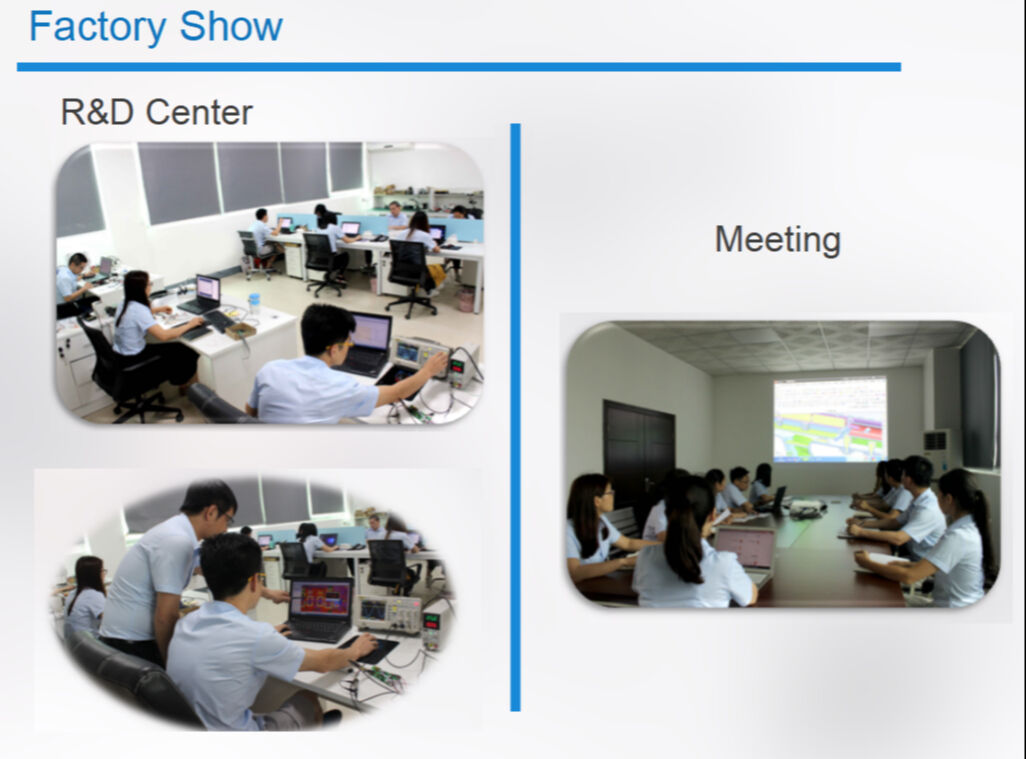 Factory Show

R&D Center

Meeting